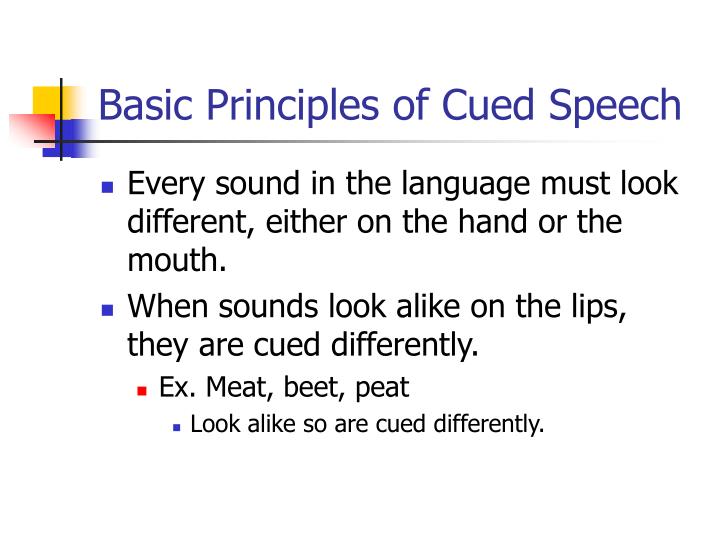 Basic Principles of Cued Speech

- Every sound in the language must look different, either on the hand or the mouth.
- When sounds look alike on the lips, they are cued differently.
  - Ex. Meat, beet, peat
    - Look alike so are cued differently.